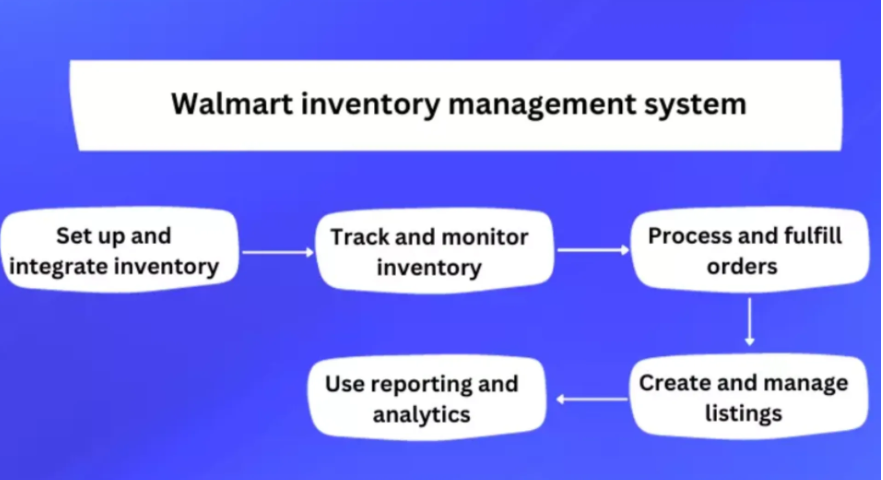 Walmart inventory management system

Set up and integrate inventory

Track and monitor inventory

Process and fulfill orders

Create and manage listings

Use reporting and analytics